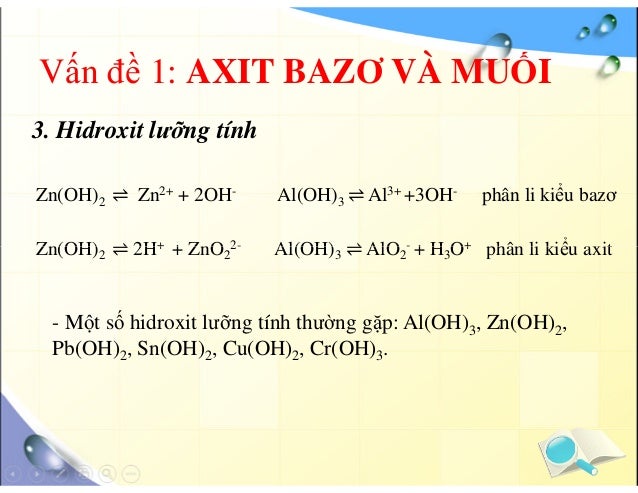 Vấn đề 1: AXIT BAZƠ VÀ MUỐI

3. Hidroxit lưỡng tính

$Zn(OH)_2 \rightleftharpoons Zn^{2+} + 2OH^-$ $Al(OH)_3 \rightleftharpoons Al^{3+} + 3OH^-$ phân li kiểu bazơ

$Zn(OH)_2 \rightleftharpoons 2H^+ + ZnO_2^{2-}$ $Al(OH)_3 \rightleftharpoons AlO_2^- + H_3O^+$ phân li kiểu axit

- Một số hidroxit lưỡng tính thường gặp: $Al(OH)_3$, $Zn(OH)_2$, $Pb(OH)_2$, $Sn(OH)_2$, $Cu(OH)_2$, $Cr(OH)_3$.